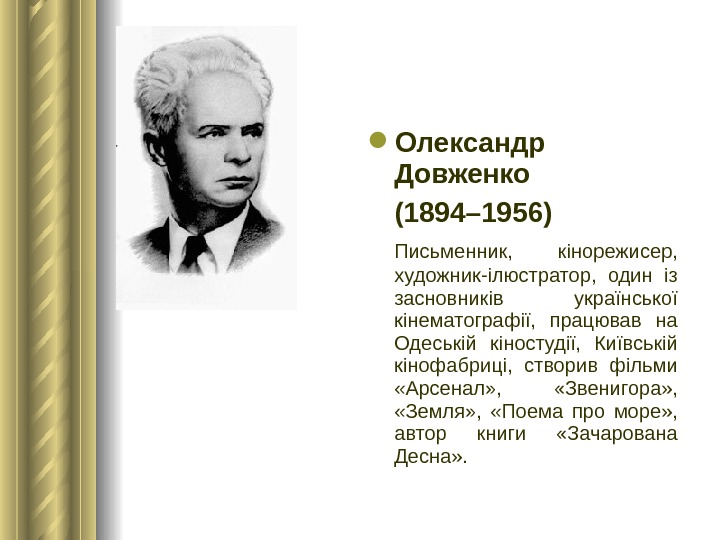 Олександр Довженко

(1894–1956)

Письменник, кінорежисер, художник-ілюстратор, один із засновників української кінематографії, працював на Одеській кіностудії, Київській кінофабриці, створив фільми «Арсенал», «Звенигора», «Земля», «Поема про море», автор книги «Зачарована Десна».